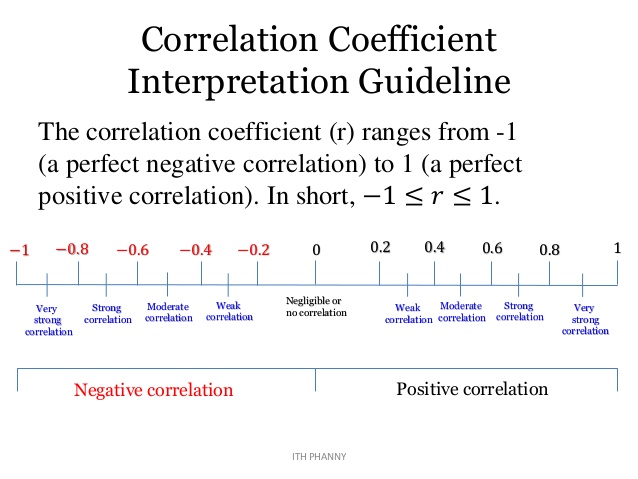 Correlation Coefficient Interpretation Guideline

The correlation coefficient (r) ranges from -1 (a perfect negative correlation) to 1 (a perfect positive correlation). In short, $-1 \leq r \leq 1$.

$-1$ $-0.8$ $-0.6$ $-0.4$ $-0.2$ 0 0.2 0.4 0.6 0.8 1

Very strong correlation

Strong correlation

Moderate correlation

Weak correlation

Negligible or no correlation

Weak correlation

Moderate correlation

Strong correlation

Very strong correlation

Negative correlation

Positive correlation

ITH PHANNY